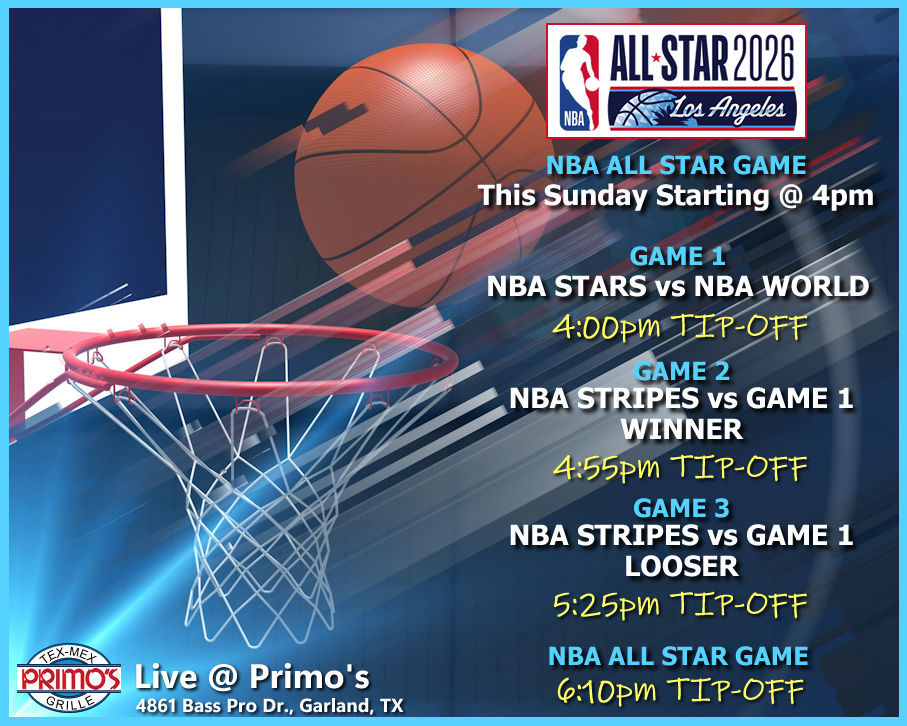 NBA ALL★STAR 2026 Los Angeles

NBA ALL STAR GAME
This Sunday Starting @ 4pm

GAME 1
NBA STARS vs NBA WORLD
4:00pm TIP-OFF

GAME 2
NBA STRIPES vs GAME 1 WINNER
4:55pm TIP-OFF

GAME 3
NBA STRIPES vs GAME 1 LOOSER
5:25pm TIP-OFF

NBA ALL STAR GAME
6:10pm TIP-OFF

TEX-MEX PRIMO'S GRILLE
Live @ Primo's
4861 Bass Pro Dr., Garland, TX